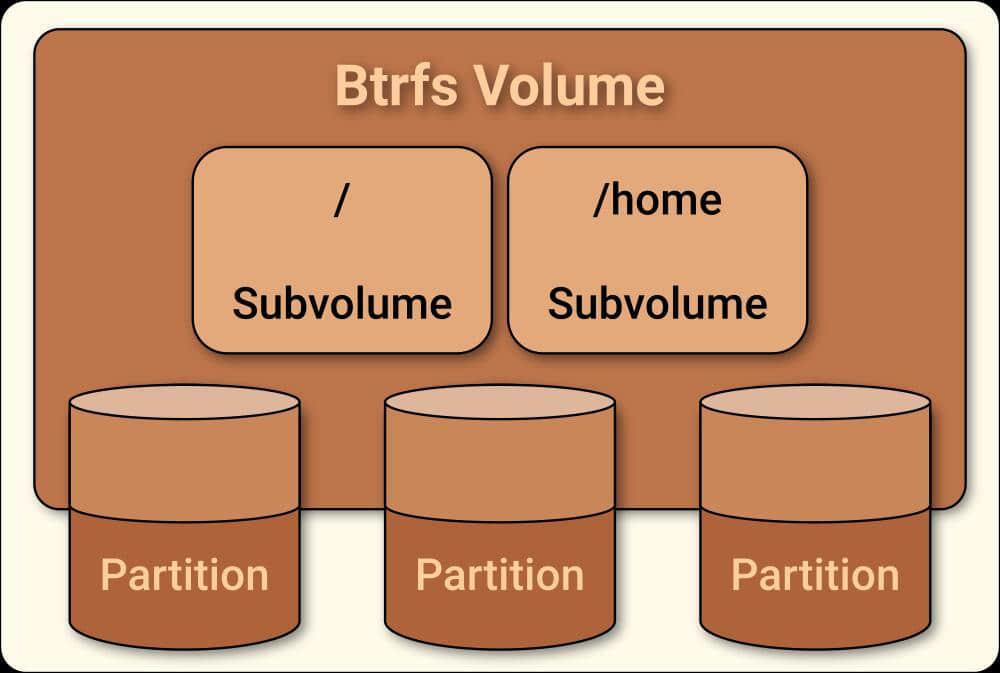 Btrfs Volume

/

Subvolume

/home

Subvolume

Partition

Partition

Partition